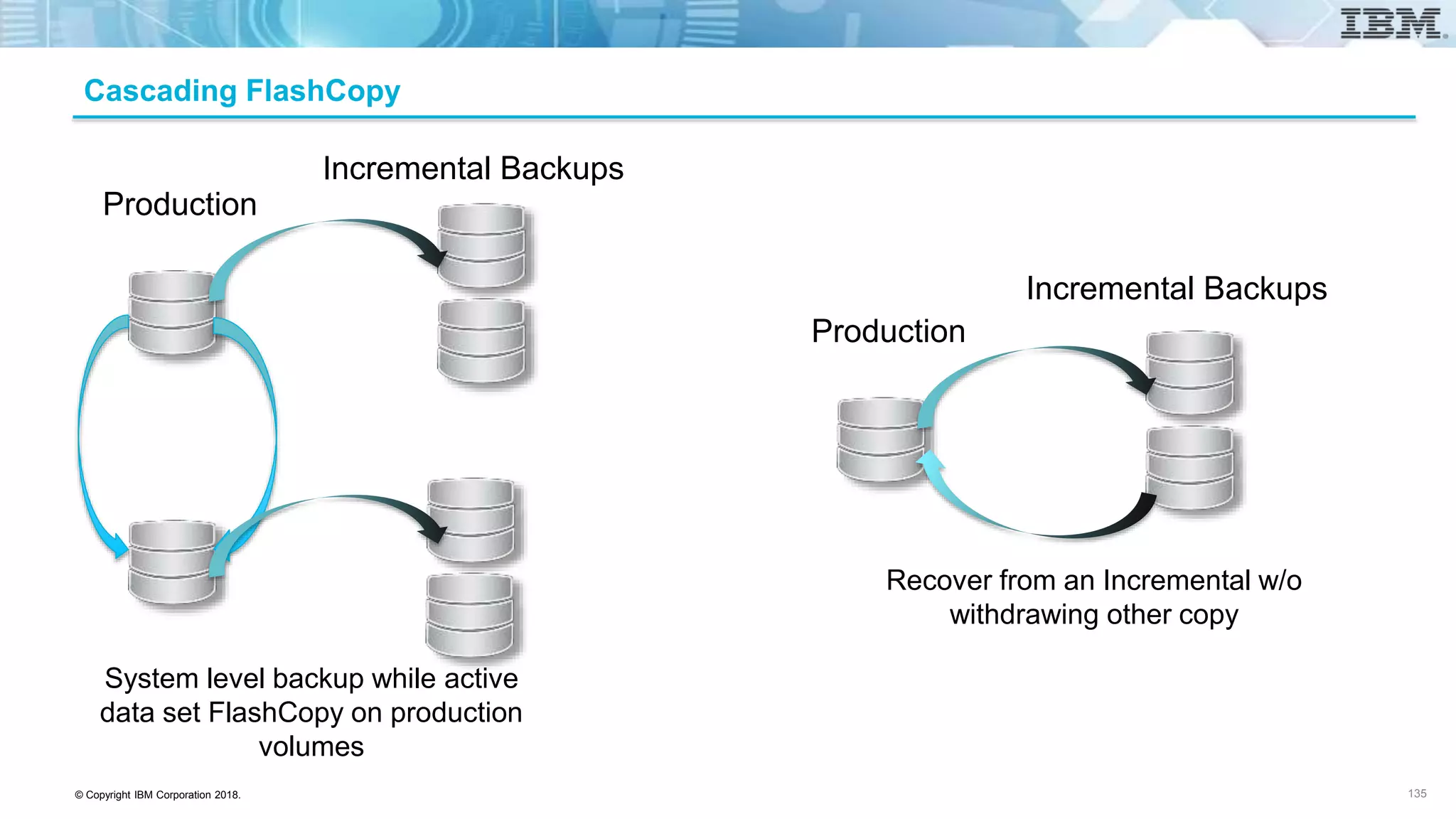 IBM

Cascading FlashCopy

Incremental Backups

Production

System level backup while active data set FlashCopy on production volumes

Incremental Backups

Production

Recover from an Incremental w/o withdrawing other copy

© Copyright IBM Corporation 2018.

135